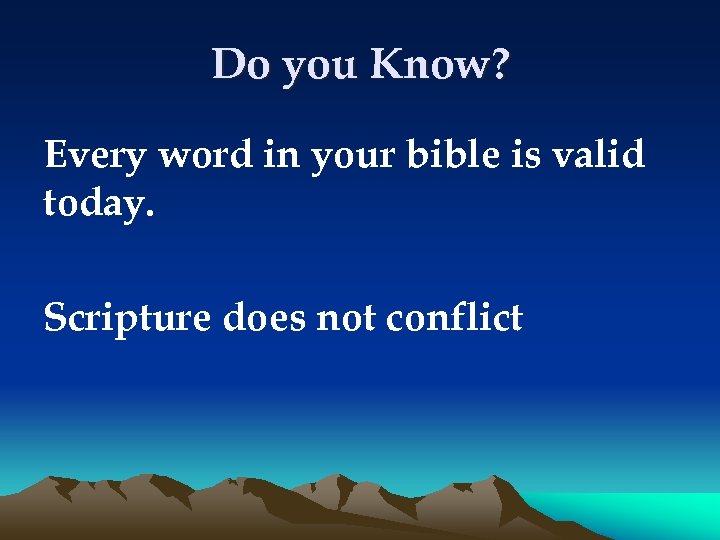 Do you Know?

Every word in your bible is valid today.

Scripture does not conflict